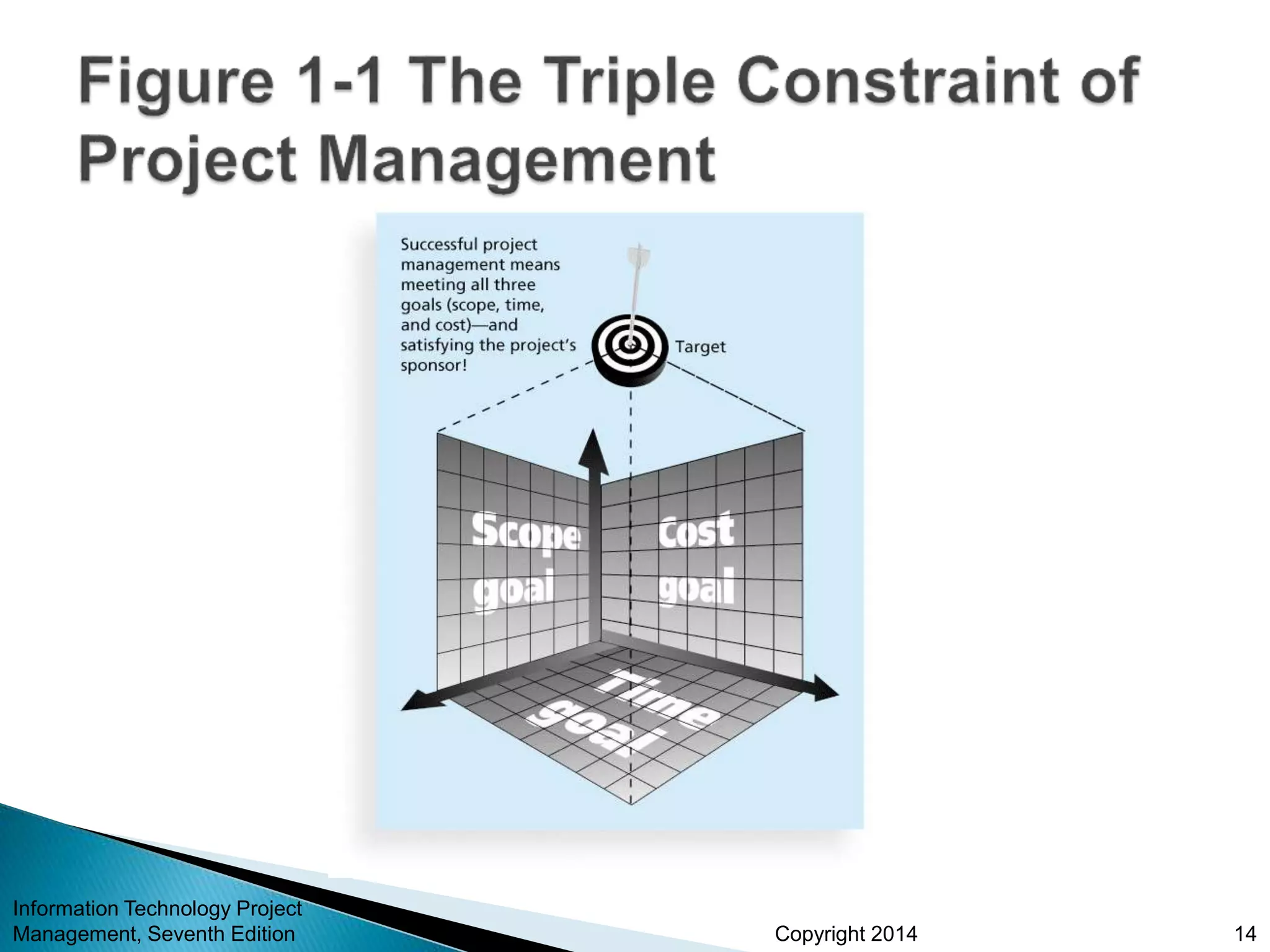 Figure 1-1 The Triple Constraint of Project Management

Successful project management means meeting all three goals (scope, time, and cost)—and satisfying the project's sponsor!

Target

Scope goal

Cost goal

Time goal

Information Technology Project Management, Seventh Edition

Copyright 2014

14